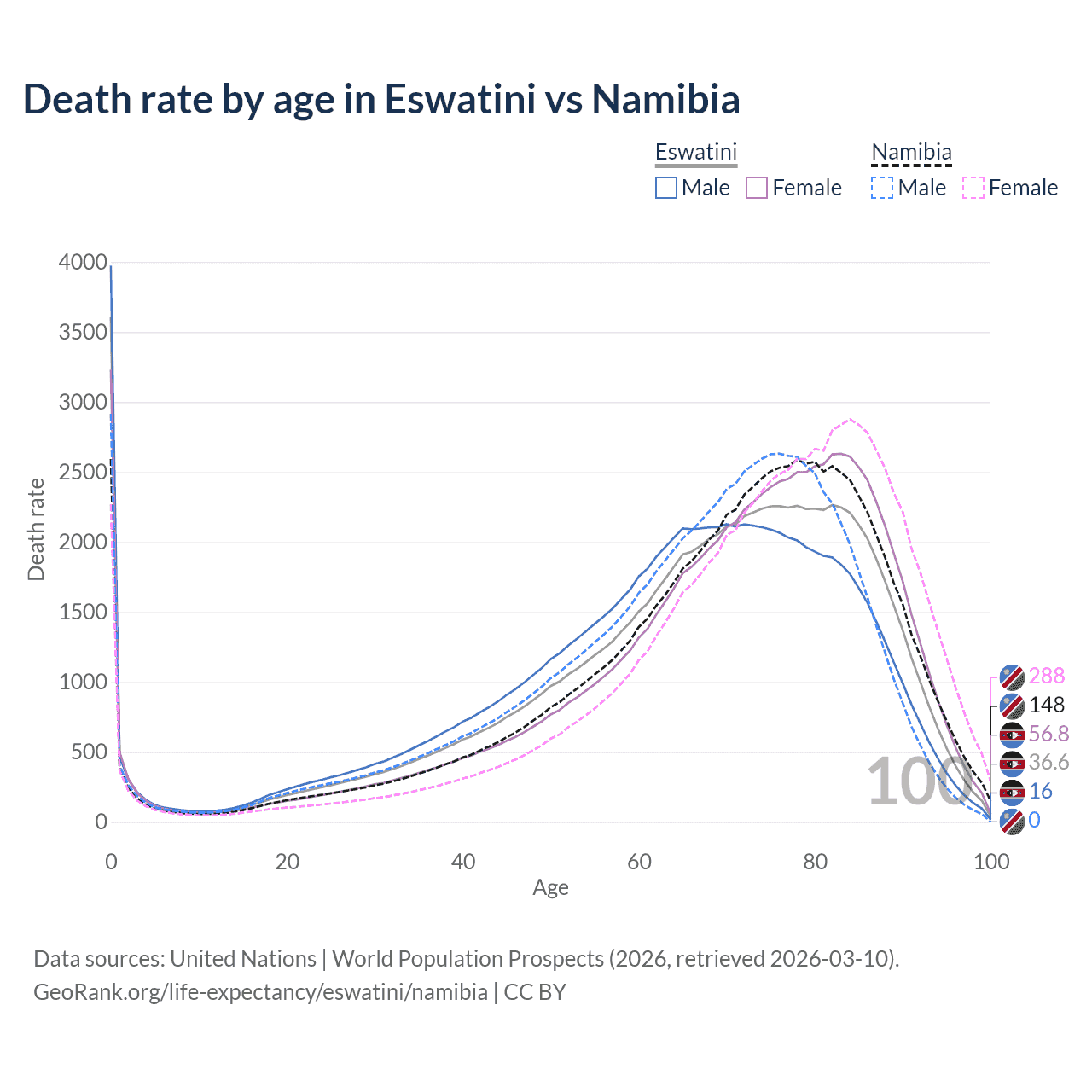 Death rate by age in Eswatini vs Namibia

Eswatini
Male Female

Namibia
Male Female

Death rate

4000
3500
3000
2500
2000
1500
1000
500
0

0 20 40 60 80 100

Age

100

288
148
56.8
36.6
16
0

Data sources: United Nations | World Population Prospects (2026, retrieved 2026-03-10).
GeoRank.org/life-expectancy/eswatini/namibia | CC BY